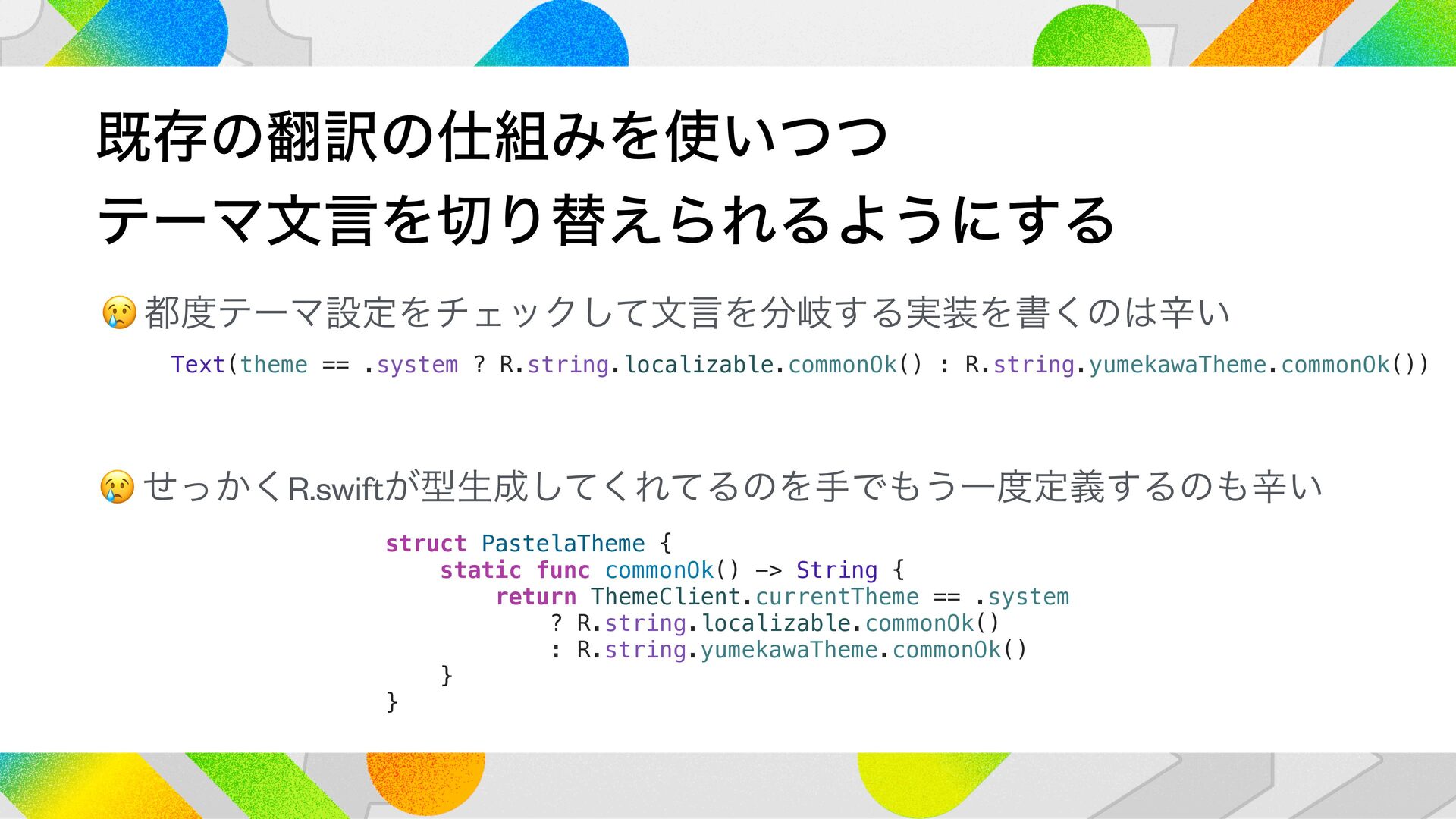 既存の翻訳の仕組みを使いつつ
テーマ文言を切り替えられるようにする

😢 都度テーマ設定をチェックして文言を分岐する実装を書くのは辛い

Text(theme == .system ? R.string.localizable.commonOk() : R.string.yumekawaTheme.commonOk())

😢 せっかくR.swiftが型生成してくれてるのを手でもう一度定義するのも辛い

struct PastelaTheme {
    static func commonOk() -> String {
        return ThemeClient.currentTheme == .system
            ? R.string.localizable.commonOk()
            : R.string.yumekawaTheme.commonOk()
    }
}